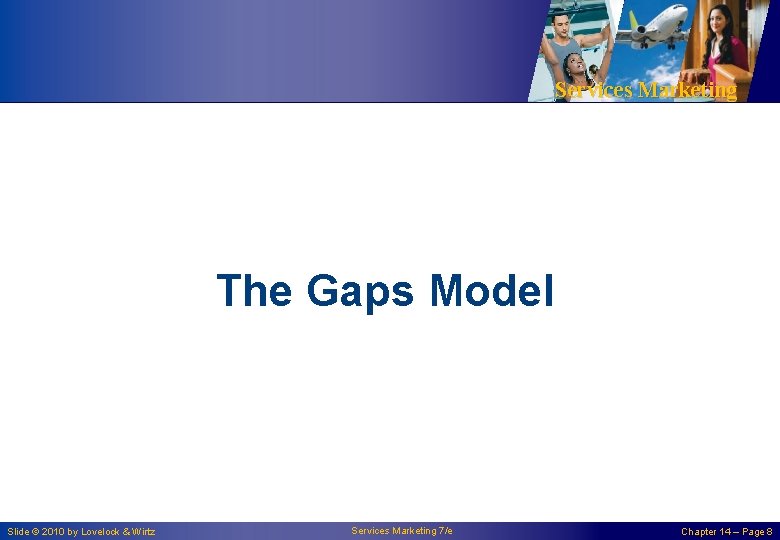 Services Marketing

The Gaps Model

Slide © 2010 by Lovelock & Wirtz

Services Marketing 7/e

Chapter 14 – Page 8